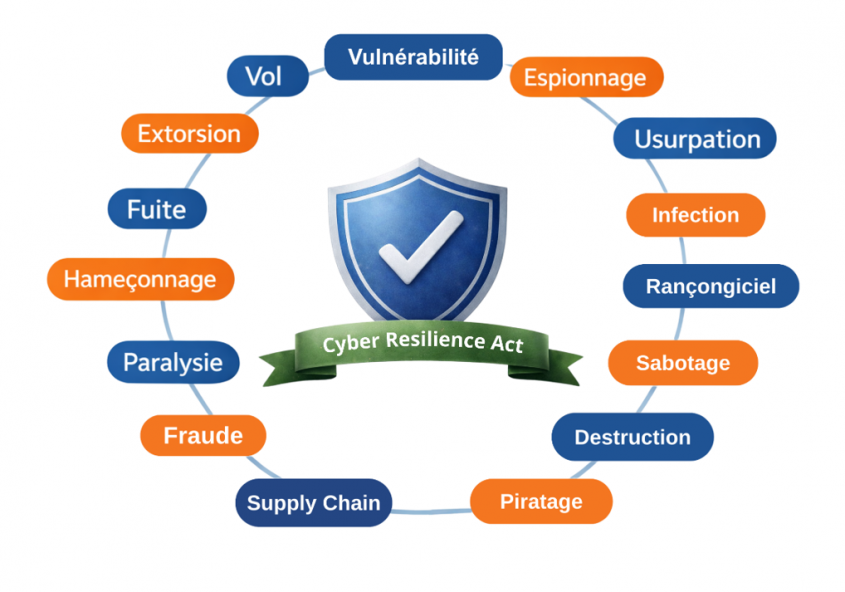 Vulnérabilité
Espionnage
Usurpation
Infection
Rançongiciel
Sabotage
Destruction
Piratage
Supply Chain
Fraude
Paralysie
Hameçonnage
Fuite
Extorsion
Vol

Cyber Resilience Act